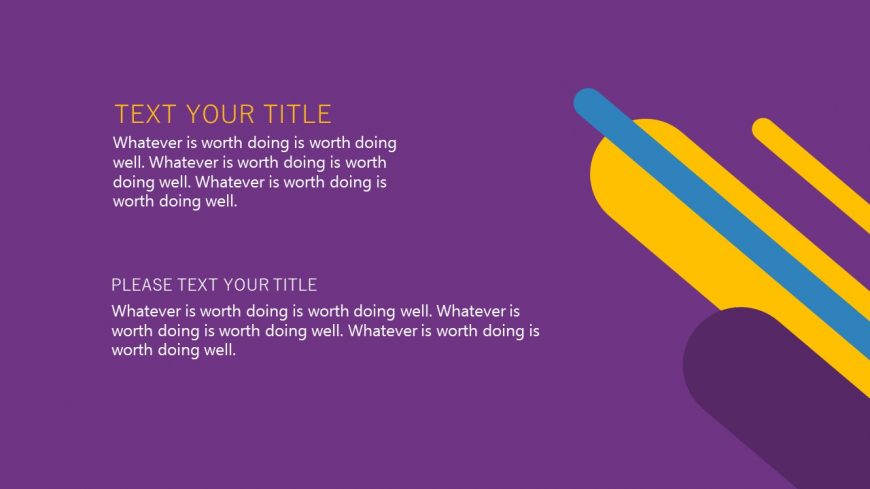 TEXT YOUR TITLE

Whatever is worth doing is worth doing well. Whatever is worth doing is worth doing well. Whatever is worth doing is worth doing well.

PLEASE TEXT YOUR TITLE

Whatever is worth doing is worth doing well. Whatever is worth doing is worth doing well. Whatever is worth doing is worth doing well.